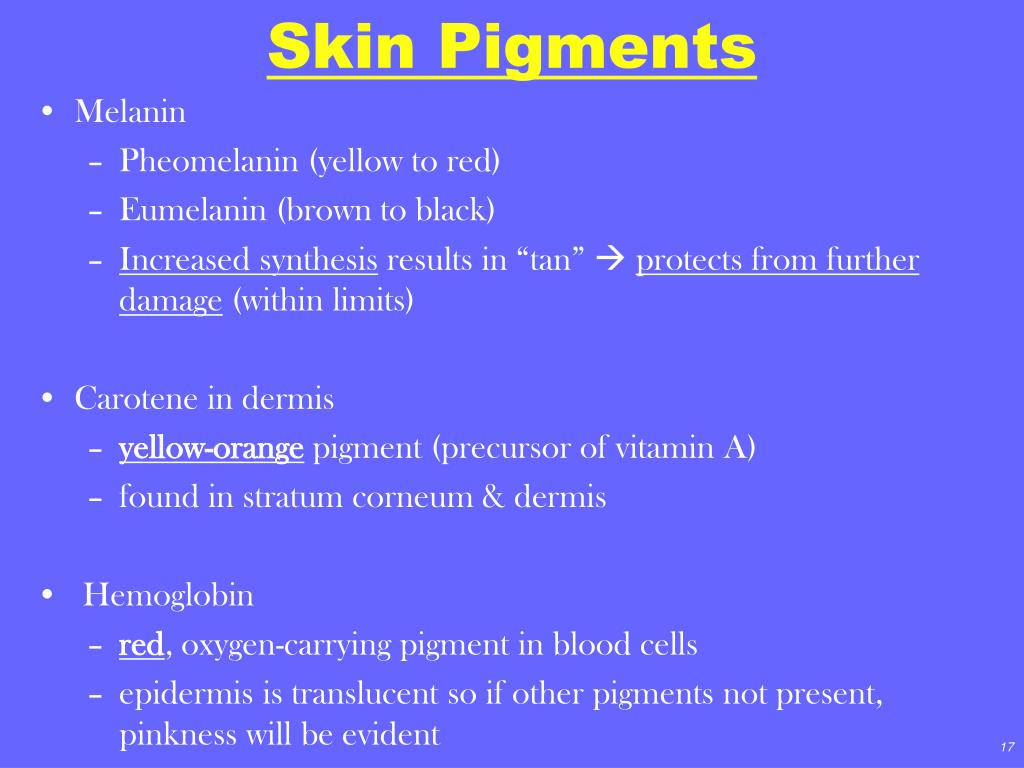 Skin Pigments

• Melanin
– Pheomelanin (yellow to red)
– Eumelanin (brown to black)
– Increased synthesis results in “tan” → protects from further damage (within limits)

• Carotene in dermis
– yellow-orange pigment (precursor of vitamin A)
– found in stratum corneum & dermis

• Hemoglobin
– red, oxygen-carrying pigment in blood cells
– epidermis is translucent so if other pigments not present, pinkness will be evident

17